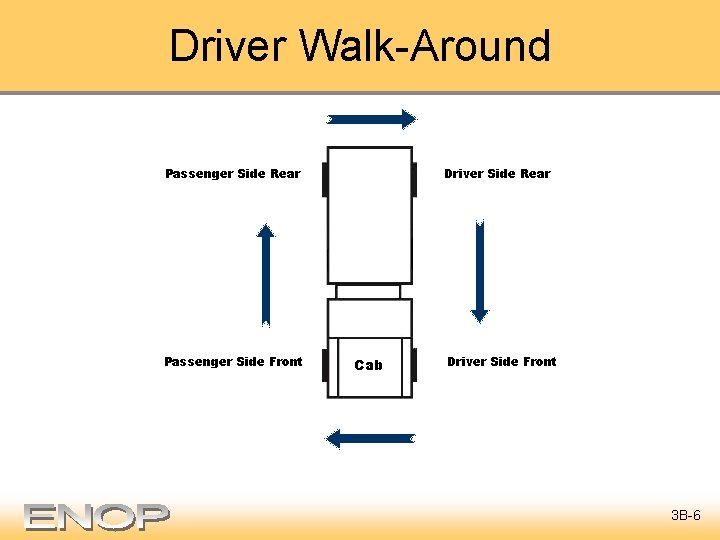 Driver Walk-Around

Passenger Side Rear

Driver Side Rear

Passenger Side Front

Cab

Driver Side Front

ENOP

3B-6